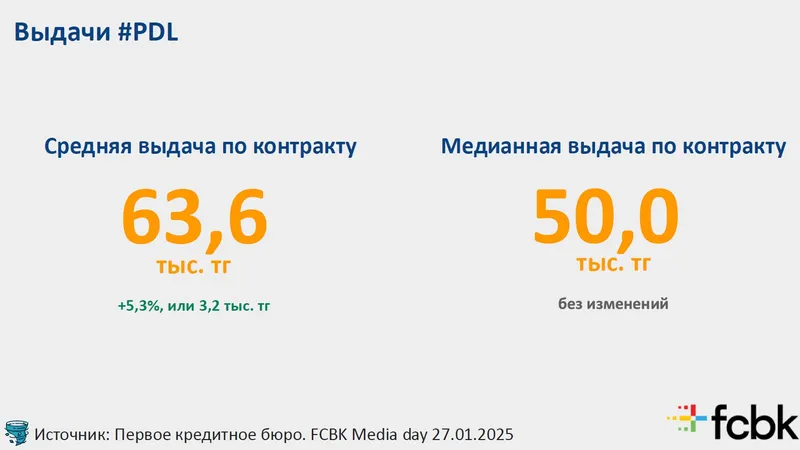 Выдачи #PDL

Средняя выдача по контракту

63,6

тыс. тг

+5,3%, или 3,2 тыс. тг

Медианная выдача по контракту

50,0

тыс. тг

без изменений

Источник: Первое кредитное бюро. FCBK Media day 27.01.2025

fcbk